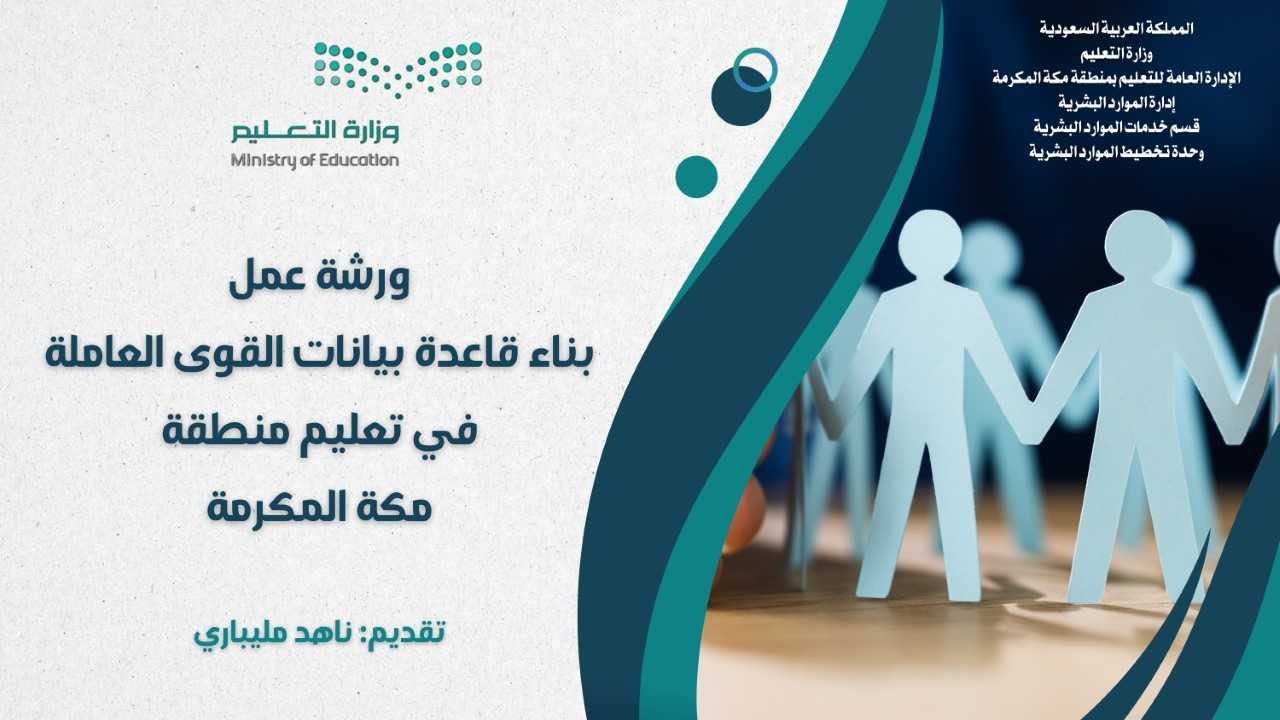 المملكة العربية السعودية
وزارة التعليم
الإدارة العامة للتعليم بمنطقة مكة المكرمة
إدارة الموارد البشرية
قسم خدمات الموارد البشرية
وحدة تخطيط الموارد البشرية

وزارة التعليم
Ministry of Education

ورشة عمل
بناء قاعدة بيانات القوى العاملة
في تعليم منطقة
مكة المكرمة

تقديم: ناهد مليباري